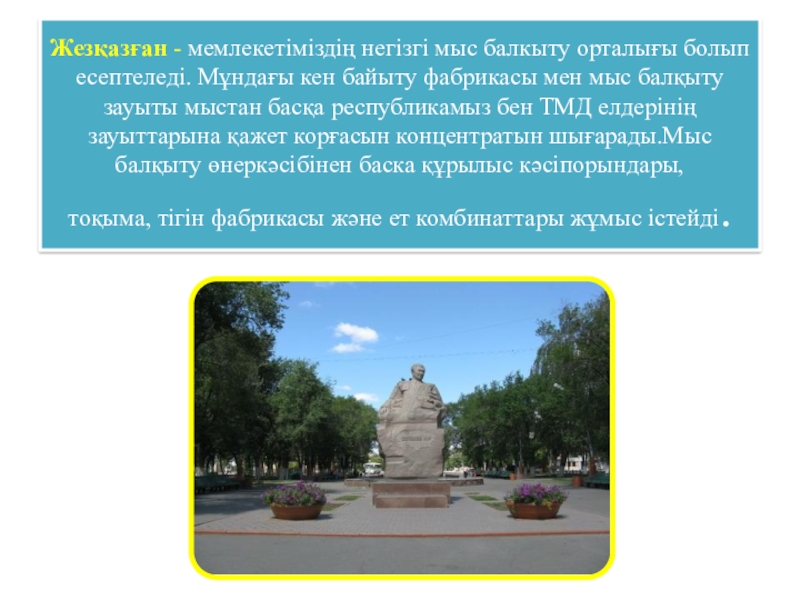 Жезқазған - мемлекетіміздің негізгі мыс балкыту орталығы болып есептеледі. Мұндағы кен байыту фабрикасы мен мыс балқыту зауыты мыстан басқа республикамыз бен ТМД елдерінің зауыттарына қажет корғасын концентратын шығарады.Мыс балқыту өнеркәсібінен баска құрылыс кәсіпорындары,

тоқыма, тігін фабрикасы және ет комбинаттары жұмыс істейді.